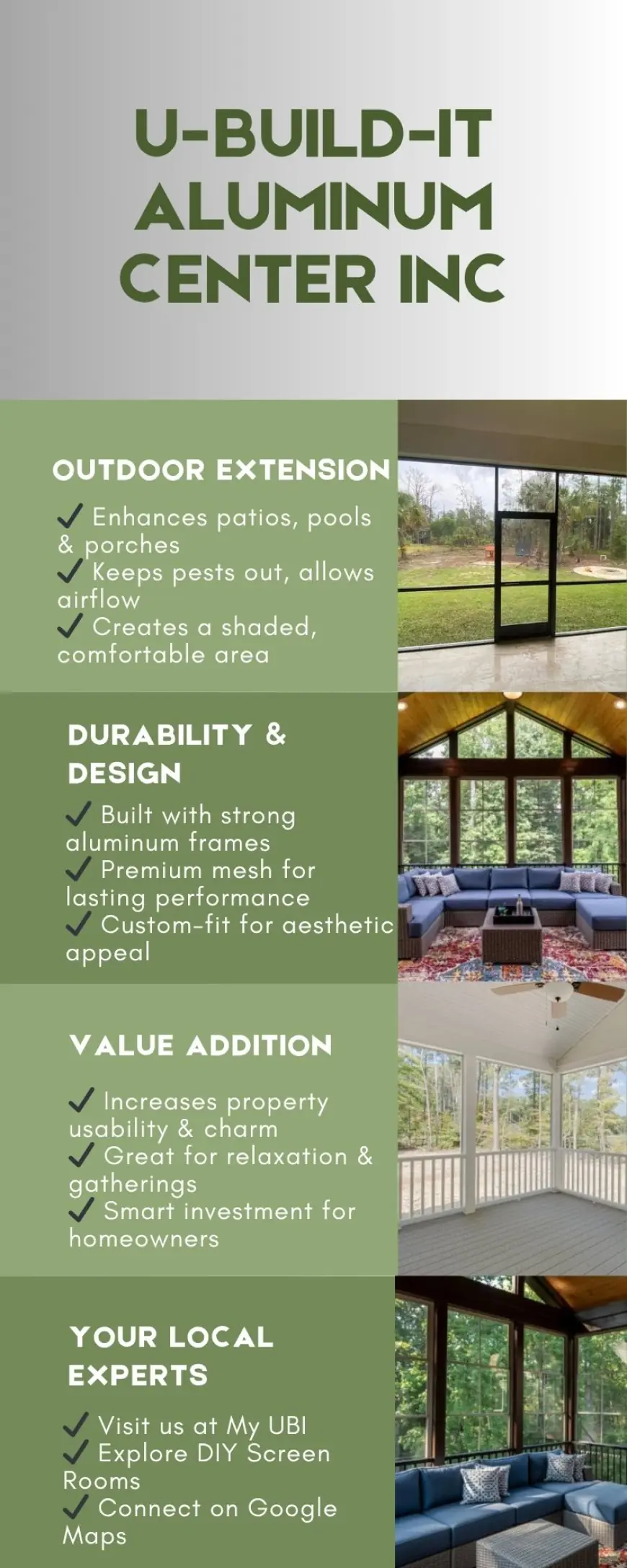 U-BUILD-IT ALUMINUM CENTER INC

OUTDOOR EXTENSION

✓ Enhances patios, pools & porches
✓ Keeps pests out, allows airflow
✓ Creates a shaded, comfortable area

DURABILITY & DESIGN

✓ Built with strong aluminum frames
✓ Premium mesh for lasting performance
✓ Custom-fit for aesthetic appeal

VALUE ADDITION

✓ Increases property usability & charm
✓ Great for relaxation & gatherings
✓ Smart investment for homeowners

YOUR LOCAL EXPERTS

✓ Visit us at My UBI
✓ Explore DIY Screen Rooms
✓ Connect on Google Maps